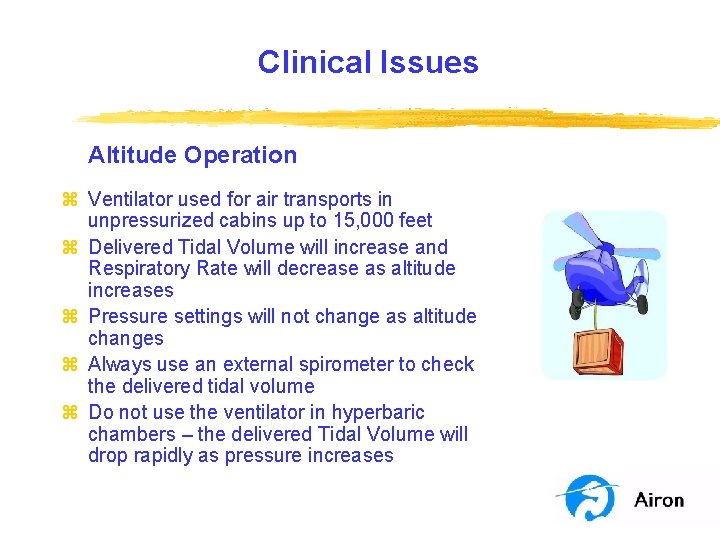 Clinical Issues

Altitude Operation

⌘ Ventilator used for air transports in unpressurized cabins up to 15,000 feet
⌘ Delivered Tidal Volume will increase and Respiratory Rate will decrease as altitude increases
⌘ Pressure settings will not change as altitude changes
⌘ Always use an external spirometer to check the delivered tidal volume
⌘ Do not use the ventilator in hyperbaric chambers – the delivered Tidal Volume will drop rapidly as pressure increases

Airon